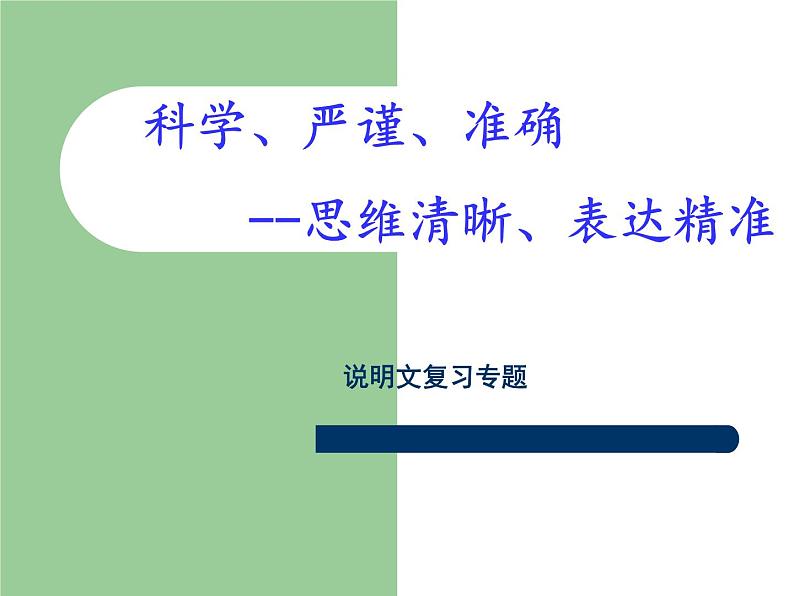 科学、严谨、准确

--思维清晰、表达精准

说明文复习专题